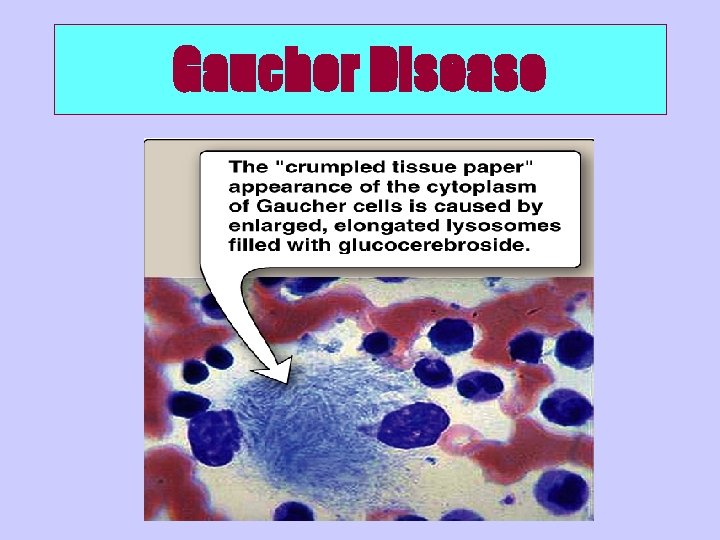 Gaucher Disease

The "crumpled tissue paper" appearance of the cytoplasm of Gaucher cells is caused by enlarged, elongated lysosomes filled with glucocerebroside.